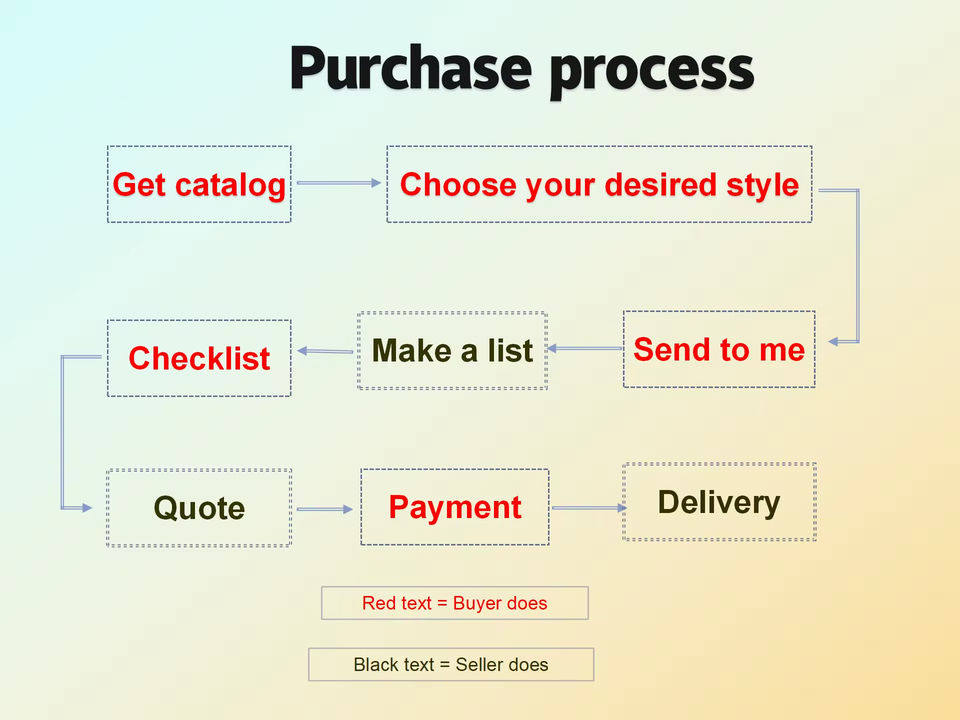 Purchase process

Get catalog

Choose your desired style

Send to me

Make a list

Checklist

Quote

Payment

Delivery

Red text = Buyer does

Black text = Seller does